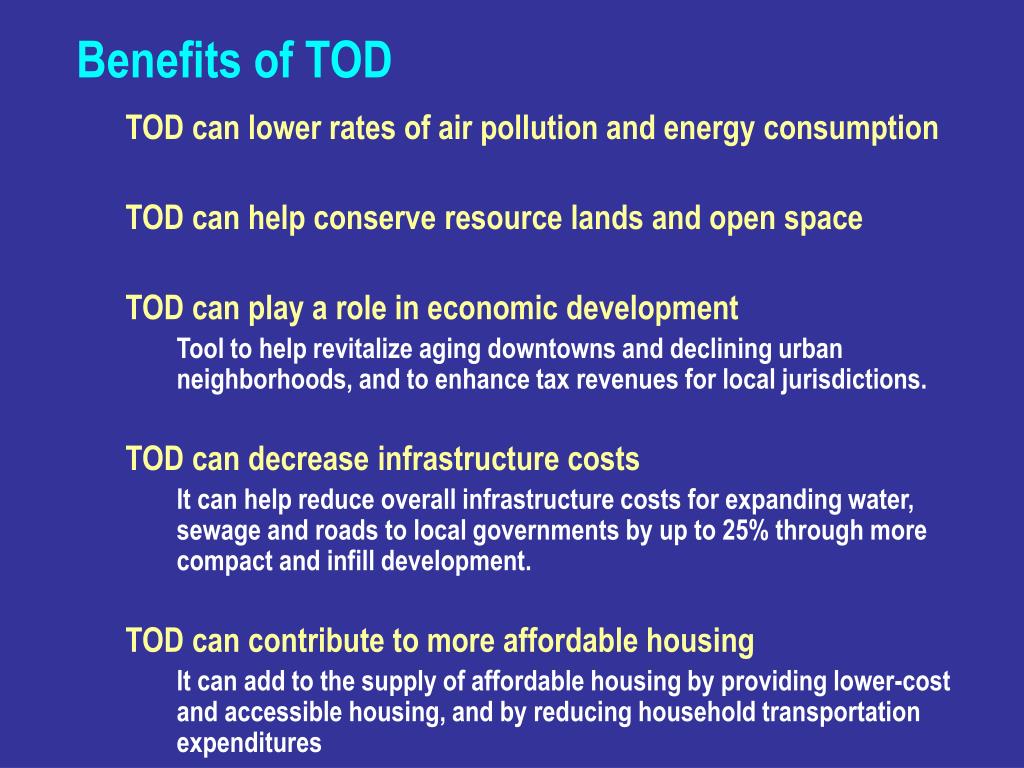 Benefits of TOD

TOD can lower rates of air pollution and energy consumption

TOD can help conserve resource lands and open space

TOD can play a role in economic development

Tool to help revitalize aging downtowns and declining urban neighborhoods, and to enhance tax revenues for local jurisdictions.

TOD can decrease infrastructure costs

It can help reduce overall infrastructure costs for expanding water, sewage and roads to local governments by up to 25% through more compact and infill development.

TOD can contribute to more affordable housing

It can add to the supply of affordable housing by providing lower-cost and accessible housing, and by reducing household transportation expenditures